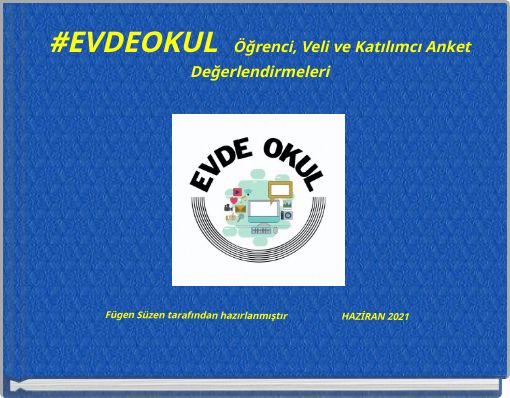 #EVDEOKUL Öğrenci, Veli ve Katılımcı Anket Değerlendirmeleri

EVDE OKUL

Fügen Süzen tarafından hazırlanmıştır HAZİRAN 2021